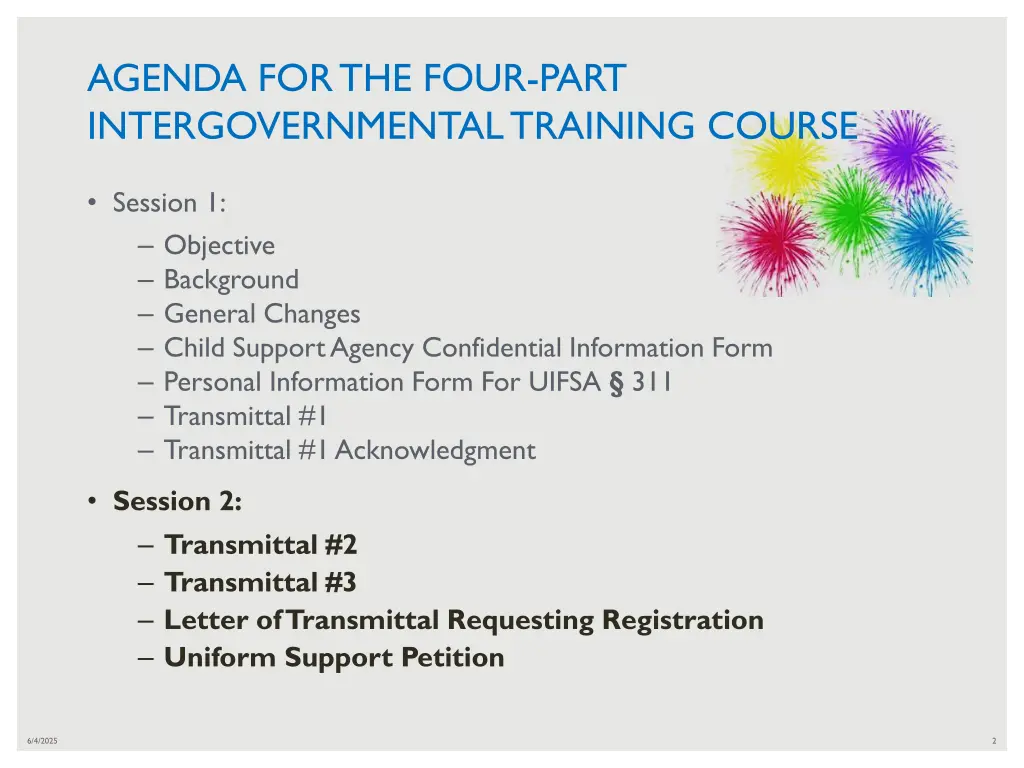 AGENDA FOR THE FOUR-PART INTERGOVERNMENTAL TRAINING COURSE

• Session 1:
– Objective
– Background
– General Changes
– Child Support Agency Confidential Information Form
– Personal Information Form For UIFSA § 311
– Transmittal #1
– Transmittal #1 Acknowledgment

• Session 2:
– Transmittal #2
– Transmittal #3
– Letter of Transmittal Requesting Registration
– Uniform Support Petition

6/4/2025

2